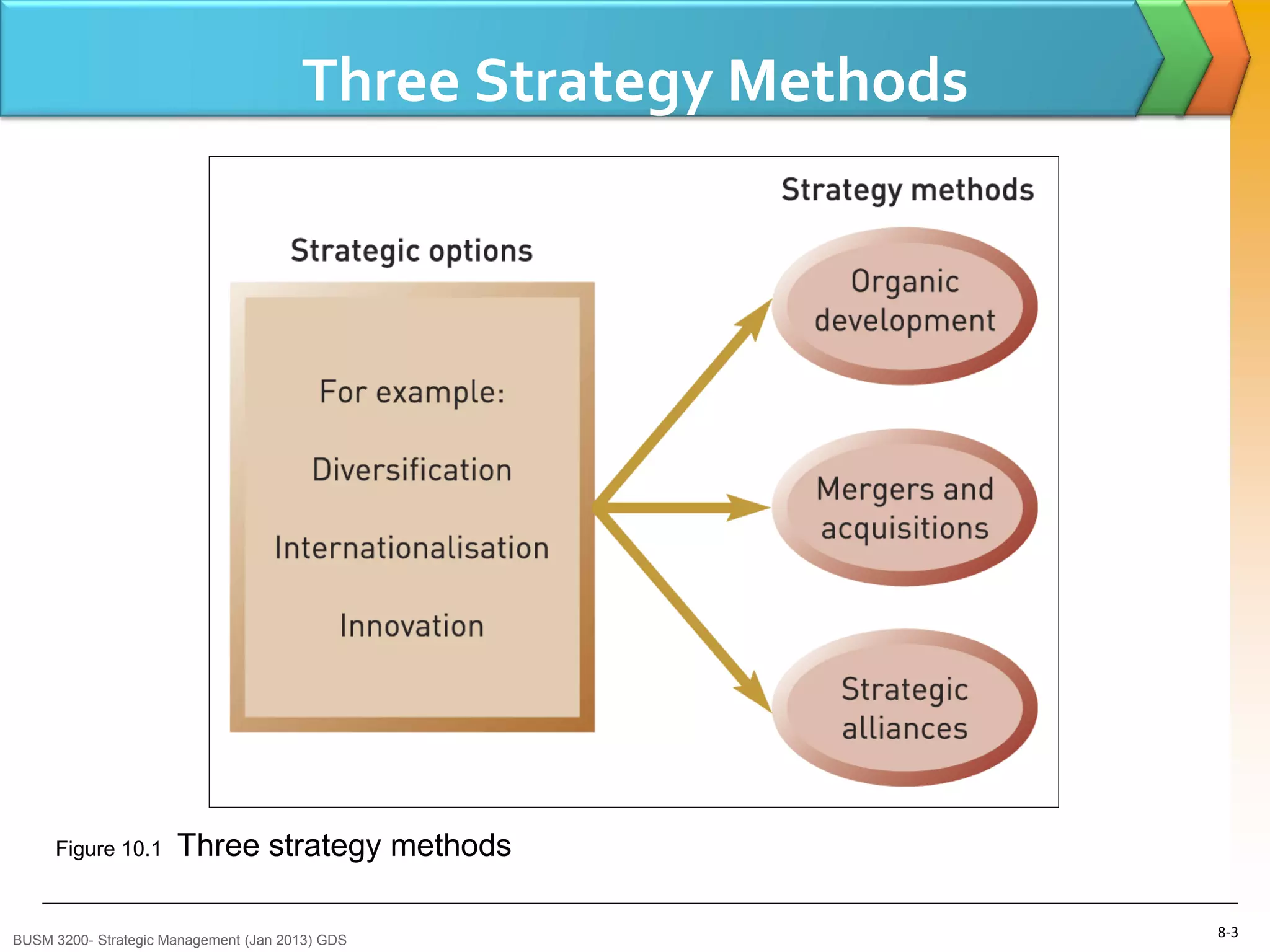 Three Strategy Methods

Strategy methods

Strategic options

For example:

Diversification

Internationalisation

Innovation

Organic development

Mergers and acquisitions

Strategic alliances

Figure 10.1 Three strategy methods

BUSM 3200- Strategic Management (Jan 2013) GDS

8-3